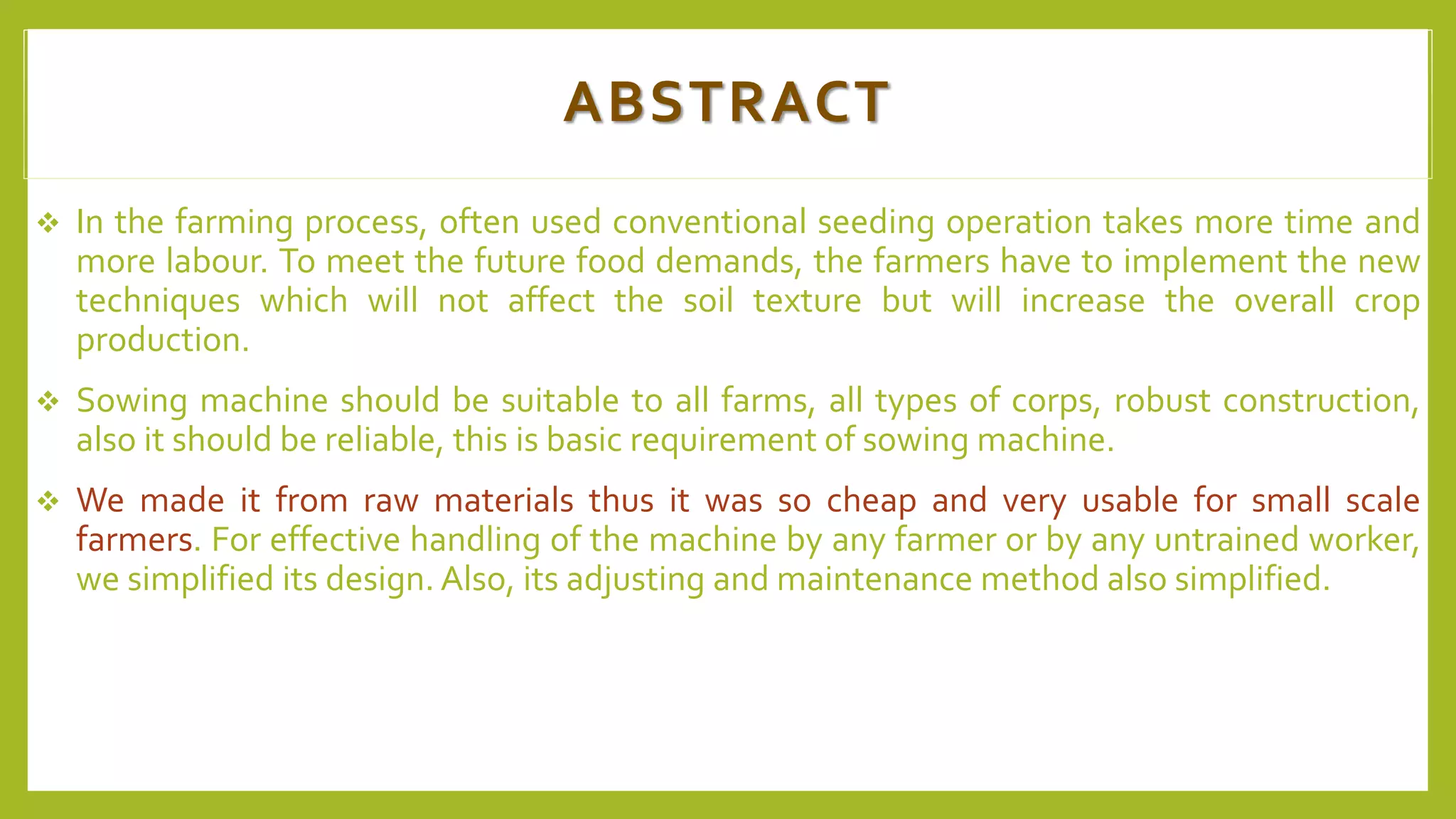 ABSTRACT

❖ In the farming process, often used conventional seeding operation takes more time and more labour. To meet the future food demands, the farmers have to implement the new techniques which will not affect the soil texture but will increase the overall crop production.

❖ Sowing machine should be suitable to all farms, all types of corps, robust construction, also it should be reliable, this is basic requirement of sowing machine.

❖ We made it from raw materials thus it was so cheap and very usable for small scale farmers. For effective handling of the machine by any farmer or by any untrained worker, we simplified its design. Also, its adjusting and maintenance method also simplified.